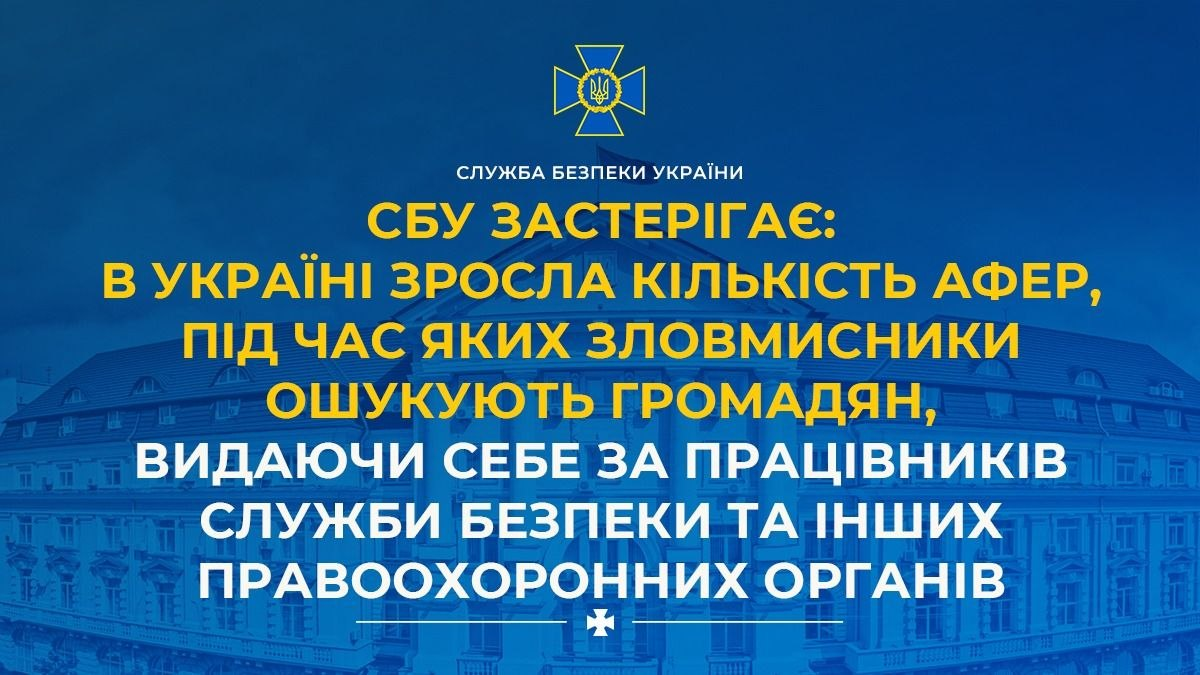 СЛУЖБА БЕЗПЕКИ УКРАЇНИ

СБУ ЗАСТЕРІГАЄ:
В УКРАЇНІ ЗРОСЛА КІЛЬКІСТЬ АФЕР, ПІД ЧАС ЯКИХ ЗЛОВМИСНИКИ ОШУКУЮТЬ ГРОМАДЯН,
ВИДАЮЧИ СЕБЕ ЗА ПРАЦІВНИКІВ СЛУЖБИ БЕЗПЕКИ ТА ІНШИХ ПРАВООХОРОННИХ ОРГАНІВ